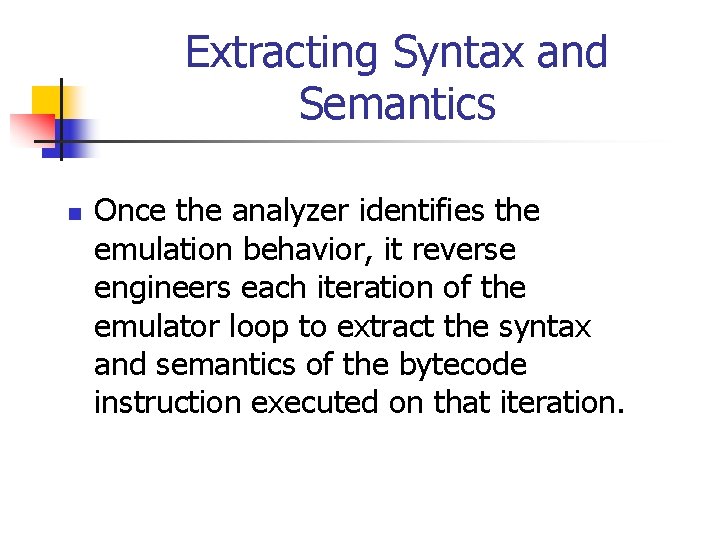 Extracting Syntax and Semantics

Once the analyzer identifies the emulation behavior, it reverse engineers each iteration of the emulator loop to extract the syntax and semantics of the bytecode instruction executed on that iteration.